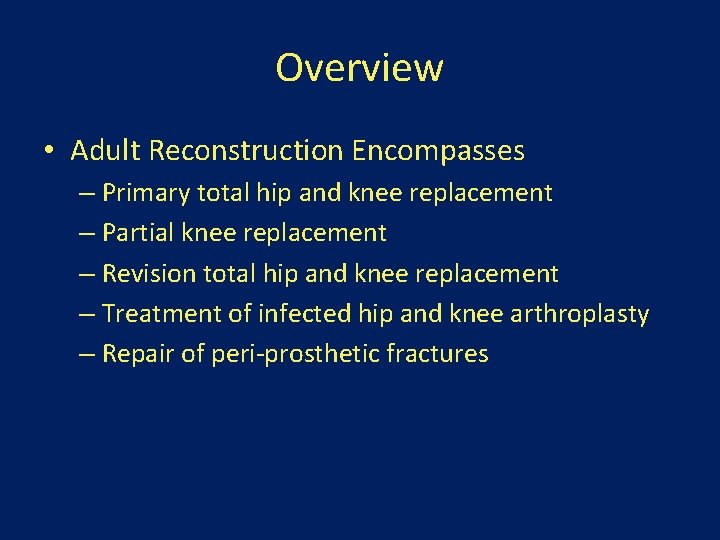 Overview

• Adult Reconstruction Encompasses
– Primary total hip and knee replacement
– Partial knee replacement
– Revision total hip and knee replacement
– Treatment of infected hip and knee arthroplasty
– Repair of peri-prosthetic fractures